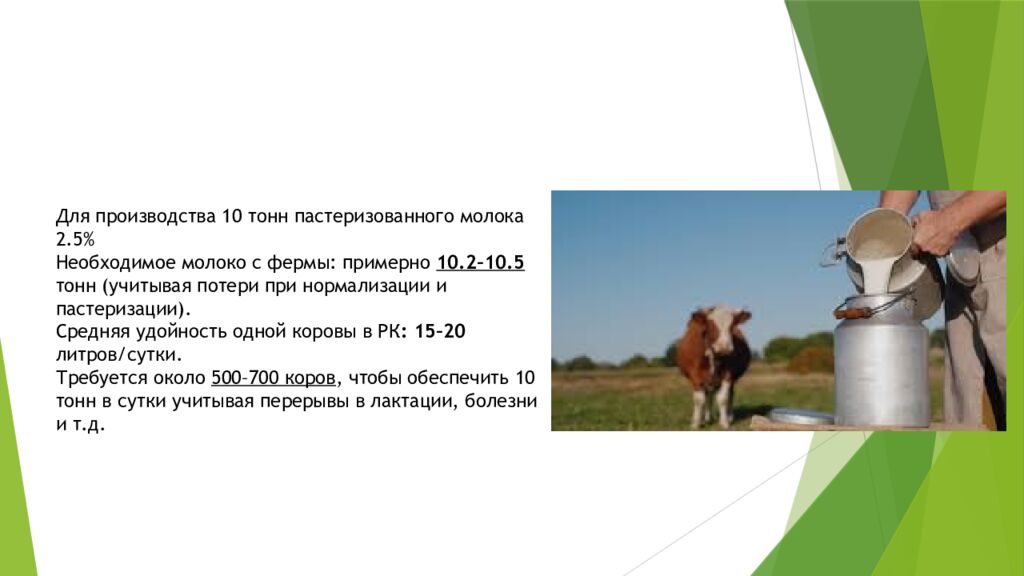 Для производства 10 тонн пастеризованного молока 2.5%
Необходимое молоко с фермы: примерно 10.2–10.5 тонн (учитывая потери при нормализации и пастеризации).
Средняя удойность одной коровы в РК: 15–20 литров/сутки.
Требуется около 500–700 коров, чтобы обеспечить 10 тонн в сутки учитывая перерывы в лактации, болезни и т.д.